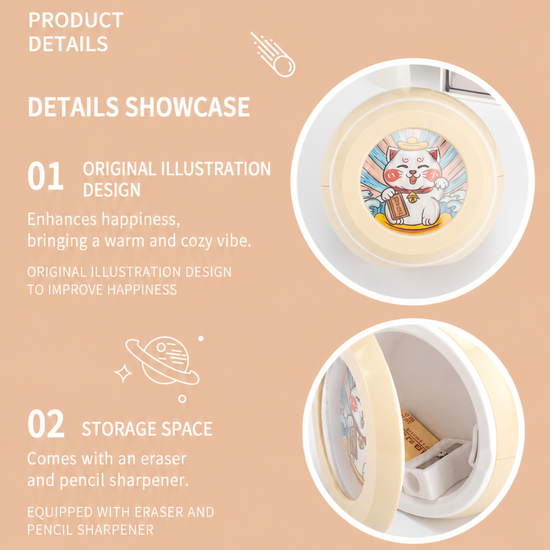 PRODUCT
DETAILS

DETAILS SHOWCASE

01 ORIGINAL ILLUSTRATION DESIGN

Enhances happiness, bringing a warm and cozy vibe.

ORIGINAL ILLUSTRATION DESIGN TO IMPROVE HAPPINESS

02 STORAGE SPACE

Comes with an eraser and pencil sharpener.

EQUIPPED WITH ERASER AND PENCIL SHARPENER